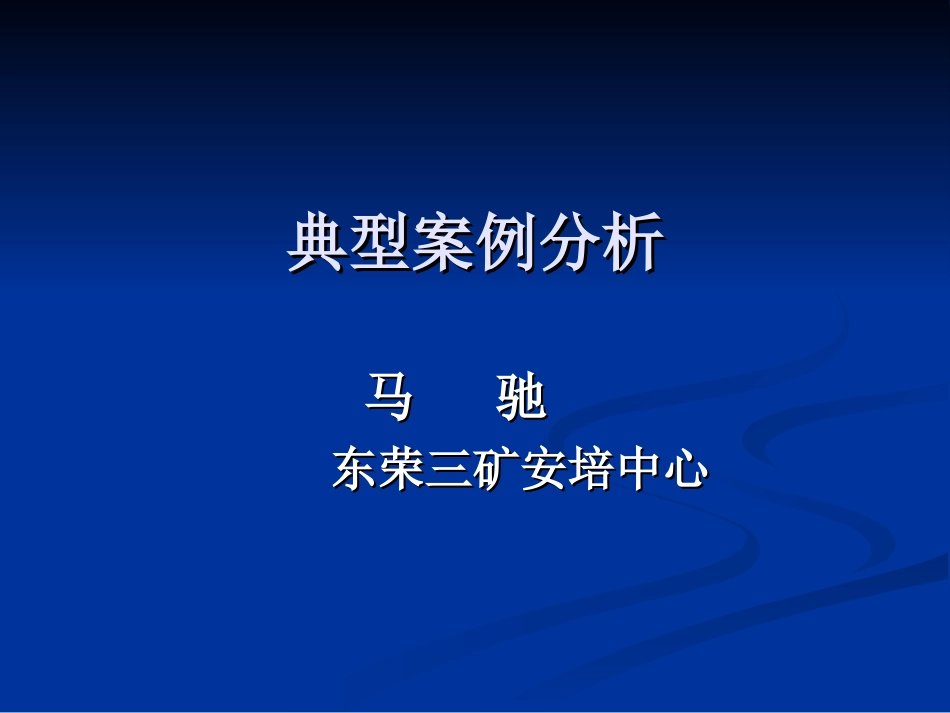 典型案例分析

马　　驰

东荣三矿安培中心